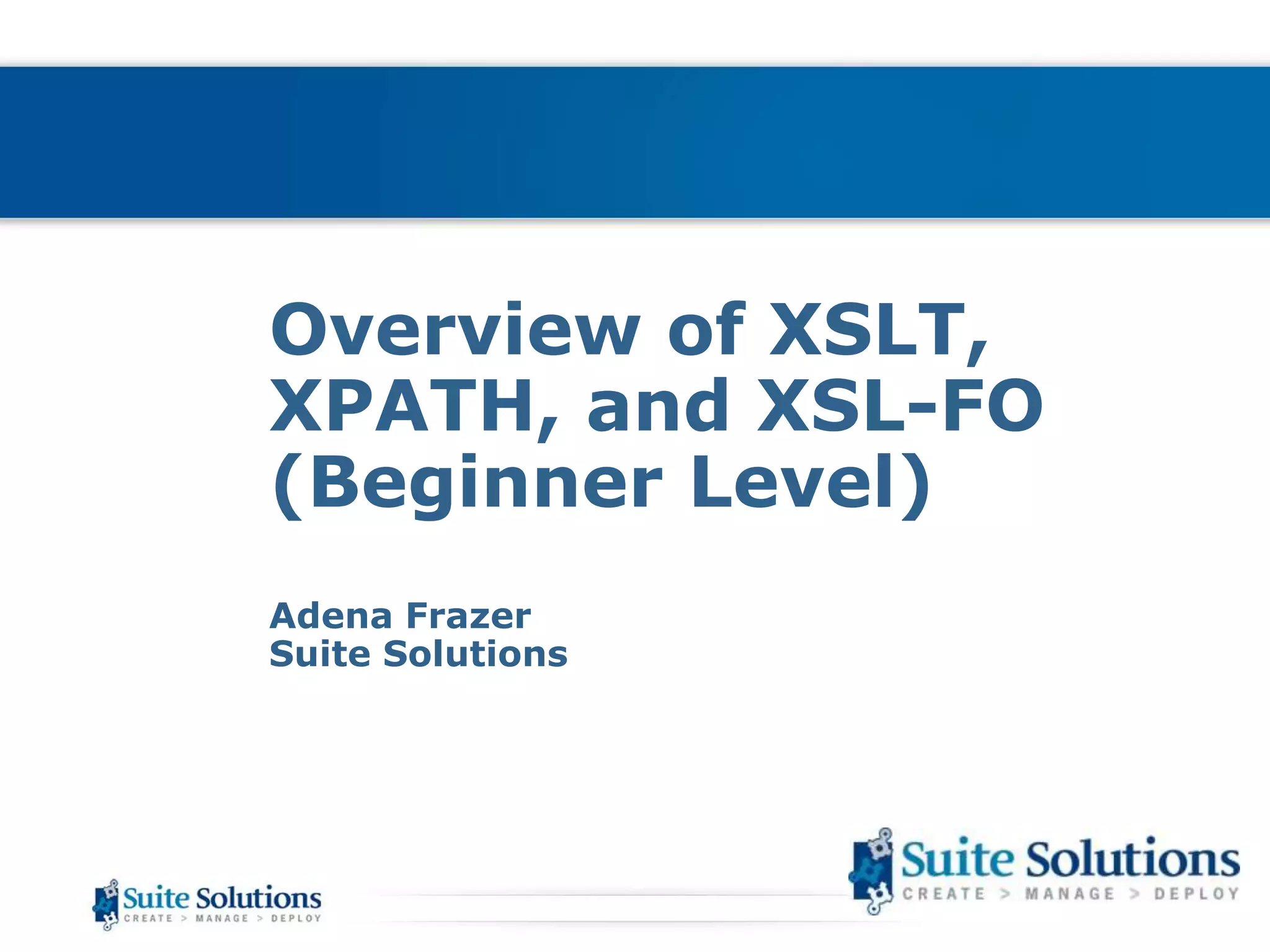 Overview of XSLT, XPATH, and XSL-FO (Beginner Level)

Adena Frazer
Suite Solutions

Suite Solutions
CREATE > MANAGE > DEPLOY

Suite Solutions
CREATE > MANAGE > DEPLOY